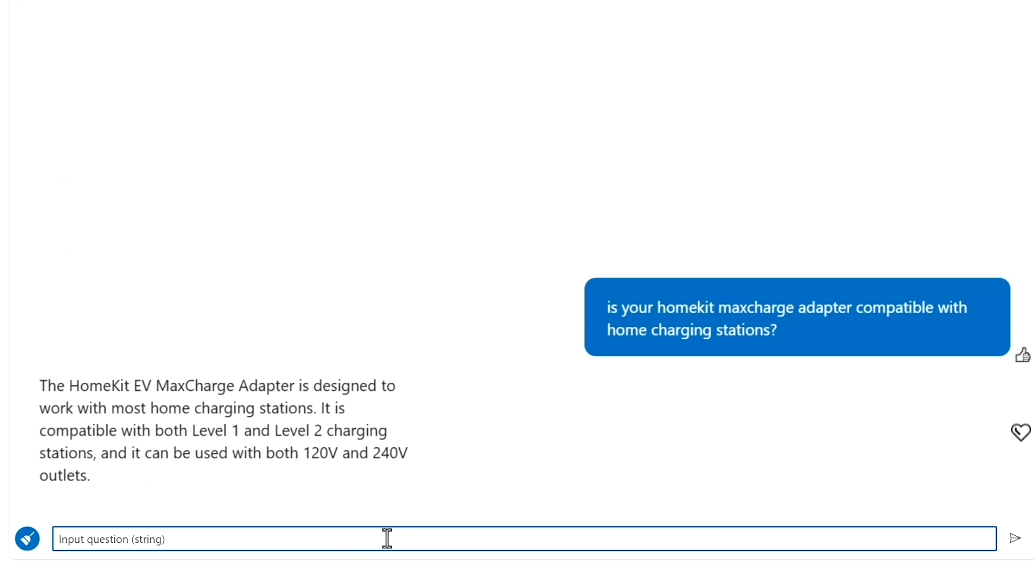 is your homekit maxcharge adapter compatible with home charging stations?

The HomeKit EV MaxCharge Adapter is designed to work with most home charging stations. It is compatible with both Level 1 and Level 2 charging stations, and it can be used with both 120V and 240V outlets.

Input question (string)